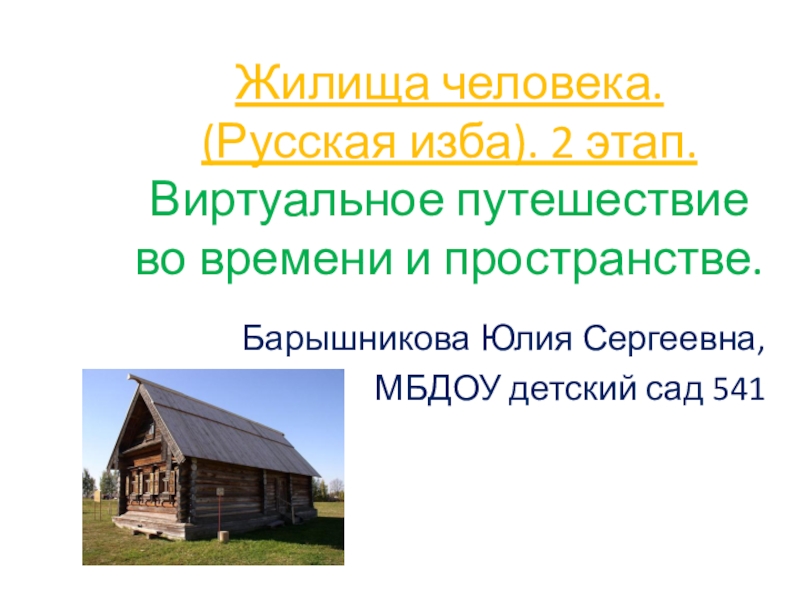 Жилища человека. (Русская изба). 2 этап. Виртуальное путешествие во времени и пространстве.

Барышникова Юлия Сергеевна,

МБДОУ детский сад 541